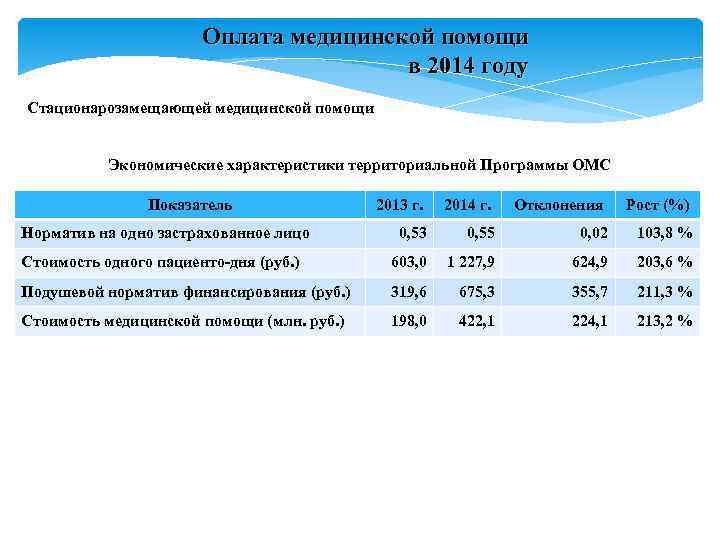 Оплата медицинской помощи
в 2014 году

Стационарозамещающей медицинской помощи

Экономические характеристики территориальной Программы ОМС

| Показатель | 2013 г. | 2014 г. | Отклонения | Рост (%) |
|---|---|---|---|---|
| Норматив на одно застрахованное лицо | 0,53 | 0,55 | 0,02 | 103,8 % |
| Стоимость одного пациенто-дня (руб.) | 603,0 | 1 227,9 | 624,9 | 203,6 % |
| Подушевой норматив финансирования (руб.) | 319,6 | 675,3 | 355,7 | 211,3 % |
| Стоимость медицинской помощи (млн. руб.) | 198,0 | 422,1 | 224,1 | 213,2 % |